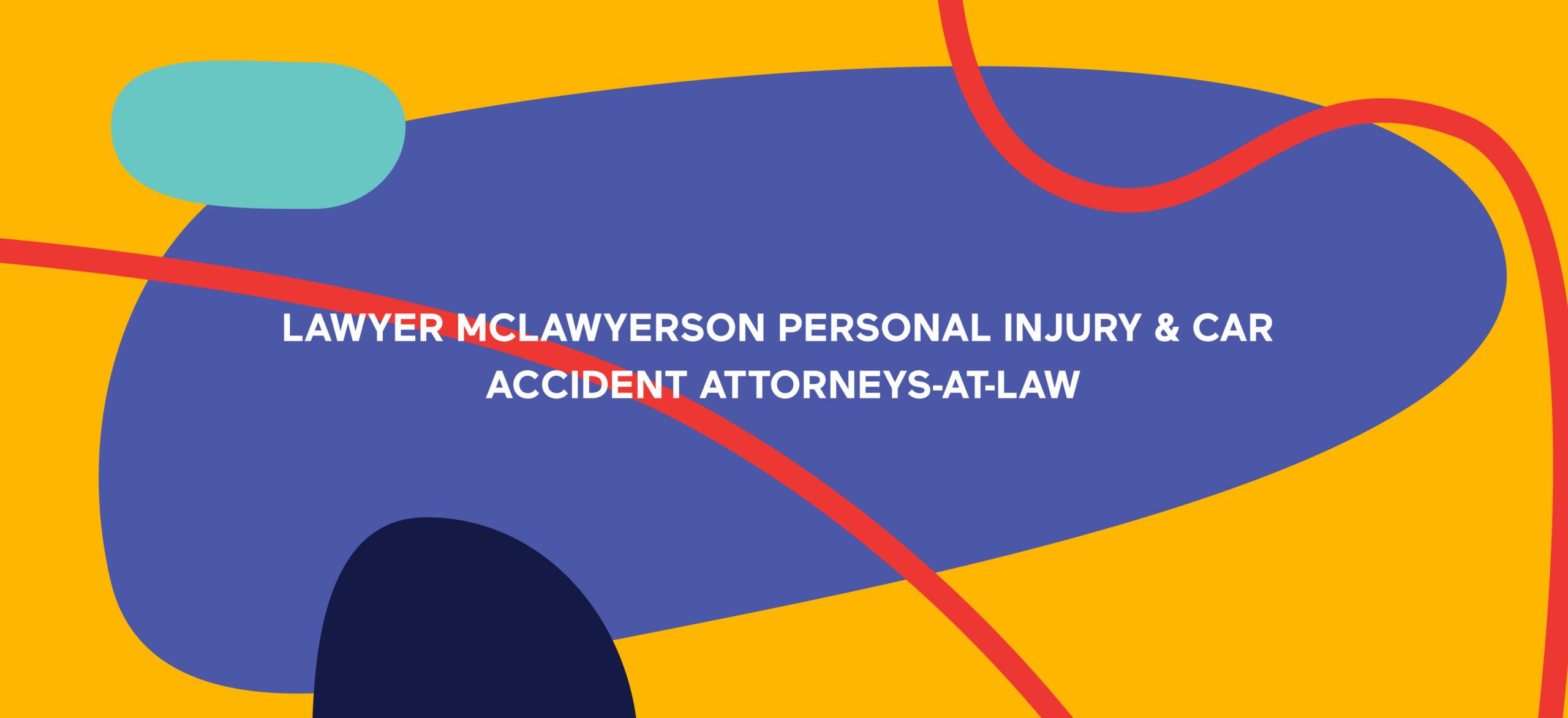 LAWYER MCLAWYERSON PERSONAL INJURY & CAR ACCIDENT ATTORNEYS-AT-LAW